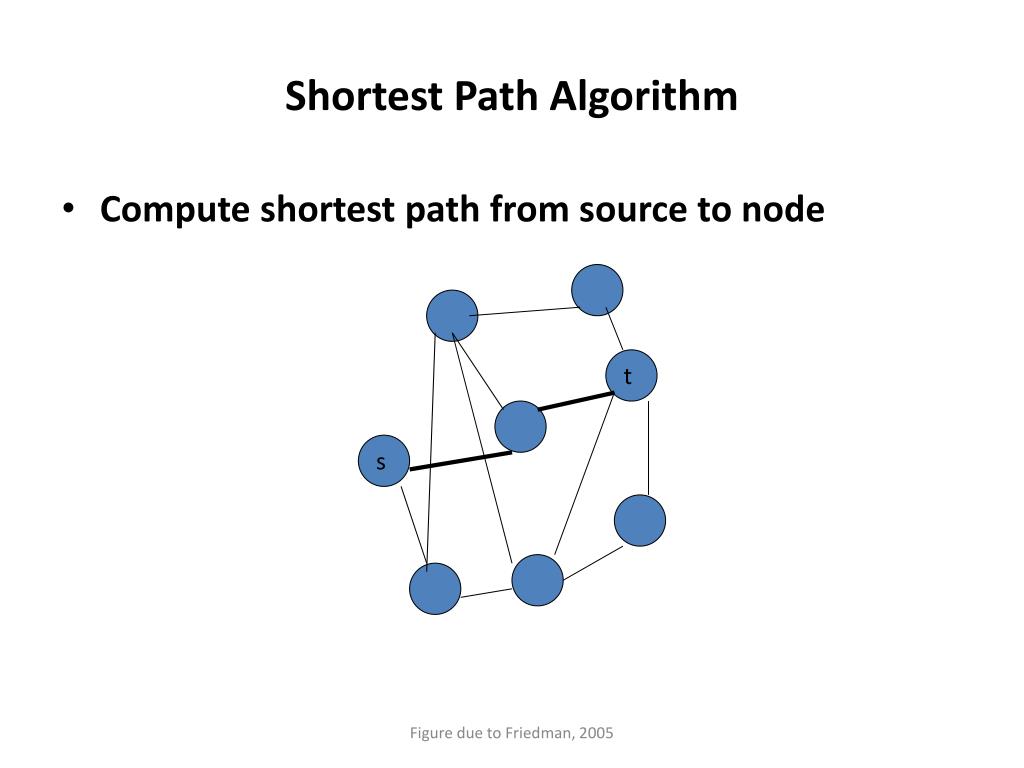 Shortest Path Algorithm

• Compute shortest path from source to node

t

s

Figure due to Friedman, 2005